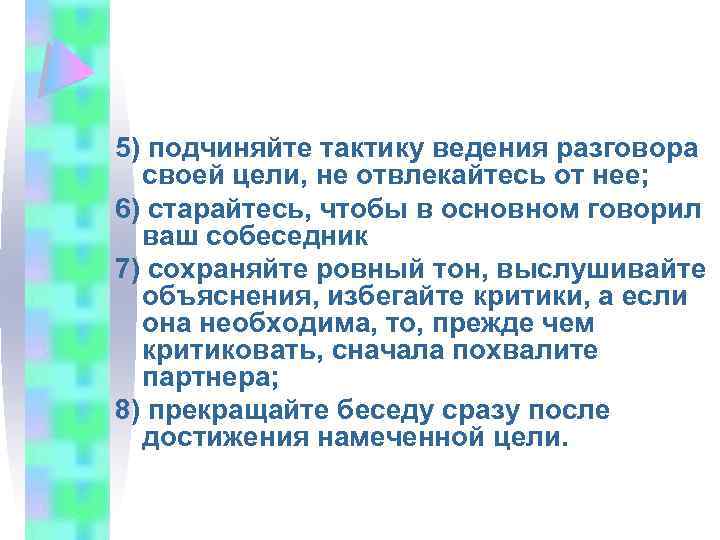 5) подчиняйте тактику ведения разговора своей цели, не отвлекайтесь от нее;

6) старайтесь, чтобы в основном говорил ваш собеседник

7) сохраняйте ровный тон, выслушивайте объяснения, избегайте критики, а если она необходима, то, прежде чем критиковать, сначала похвалите партнера;

8) прекращайте беседу сразу после достижения намеченной цели.